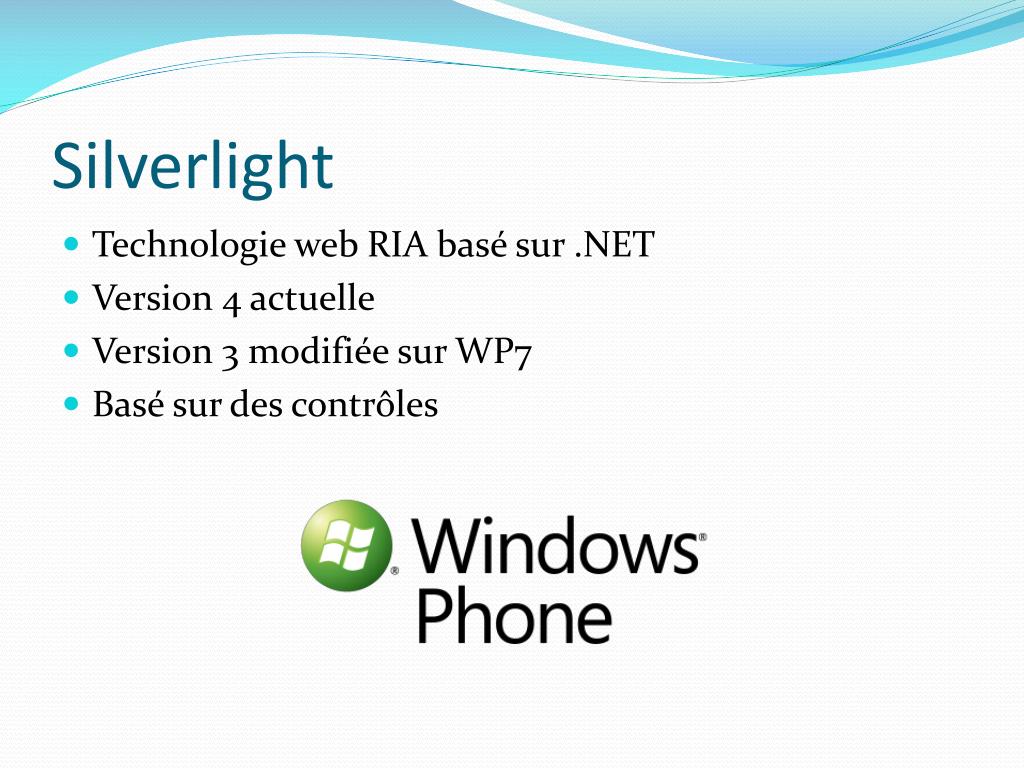 Silverlight

- Technologie web RIA basé sur .NET
- Version 4 actuelle
- Version 3 modifiée sur WP7
- Basé sur des contrôles

Windows® Phone